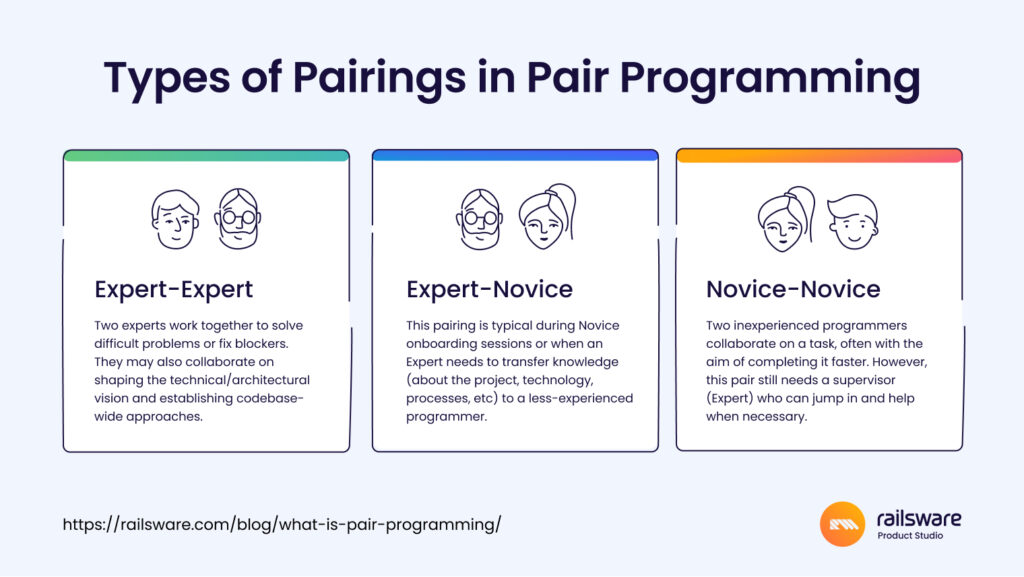 Types of Pairings in Pair Programming

Expert-Expert

Two experts work together to solve difficult problems or fix blockers. They may also collaborate on shaping the technical/architectural vision and establishing codebase-wide approaches.

Expert-Novice

This pairing is typical during Novice onboarding sessions or when an Expert needs to transfer knowledge (about the project, technology, processes, etc) to a less-experienced programmer.

Novice-Novice

Two inexperienced programmers collaborate on a task, often with the aim of completing it faster. However, this pair still needs a supervisor (Expert) who can jump in and help when necessary.

https://railsware.com/blog/what-is-pair-programming/

railsware
Product Studio